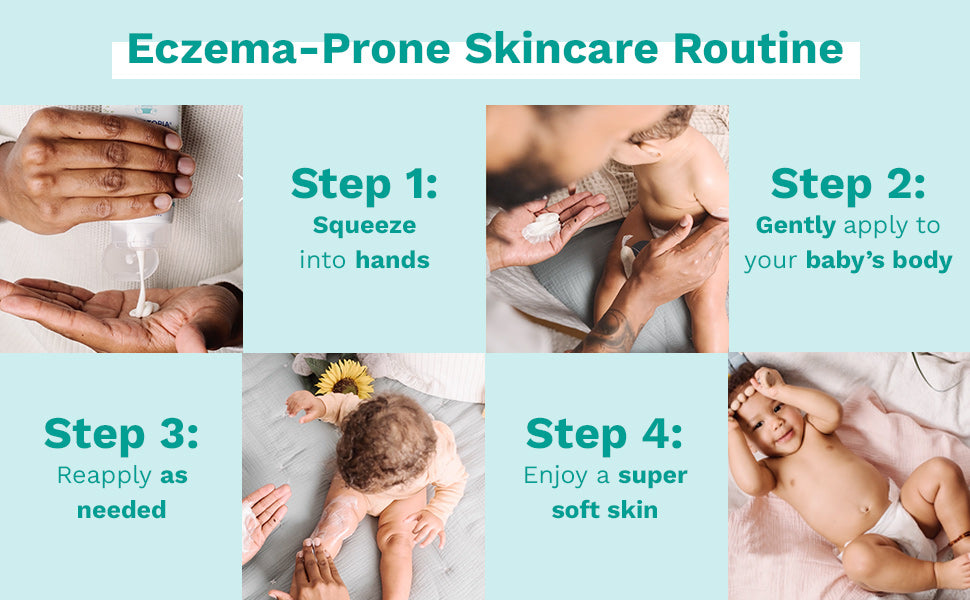 Eczema-Prone Skincare Routine

Step 1:
Squeeze into hands

Step 2:
Gently apply to your baby's body

Step 3:
Reapply as needed

Step 4:
Enjoy a super soft skin